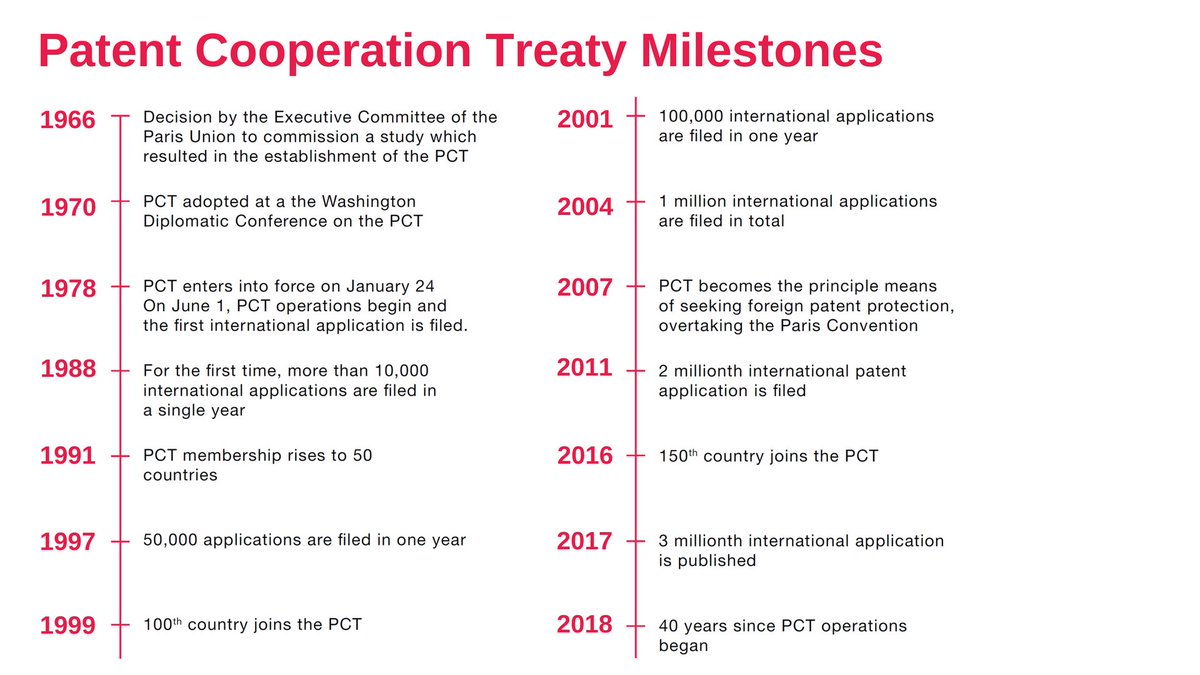 Patent Cooperation Treaty Milestones

1966 Decision by the Executive Committee of the Paris Union to commission a study which resulted in the establishment of the PCT

1970 PCT adopted at a the Washington Diplomatic Conference on the PCT

1978 PCT enters into force on January 24
On June 1, PCT operations begin and the first international application is filed.

1988 For the first time, more than 10,000 international applications are filed in a single year

1991 PCT membership rises to 50 countries

1997 50,000 applications are filed in one year

1999 100$^{th}$ country joins the PCT

2001 100,000 international applications are filed in one year

2004 1 million international applications are filed in total

2007 PCT becomes the principle means of seeking foreign patent protection, overtaking the Paris Convention

2011 2 millionth international patent application is filed

2016 150$^{th}$ country joins the PCT

2017 3 millionth international application is published

2018 40 years since PCT operations began